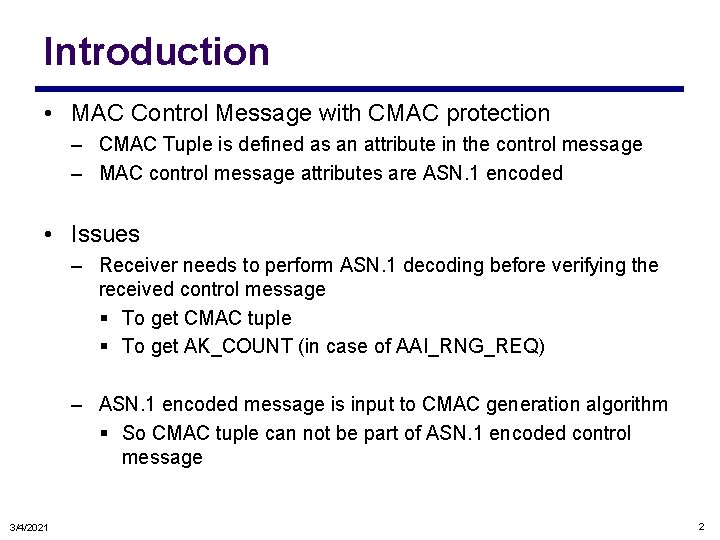 Introduction

• MAC Control Message with CMAC protection
– CMAC Tuple is defined as an attribute in the control message
– MAC control message attributes are ASN.1 encoded

• Issues
– Receiver needs to perform ASN.1 decoding before verifying the received control message
▪ To get CMAC tuple
▪ To get AK_COUNT (in case of AAI_RNG_REQ)

– ASN.1 encoded message is input to CMAC generation algorithm
▪ So CMAC tuple can not be part of ASN.1 encoded control message

3/4/2021

2